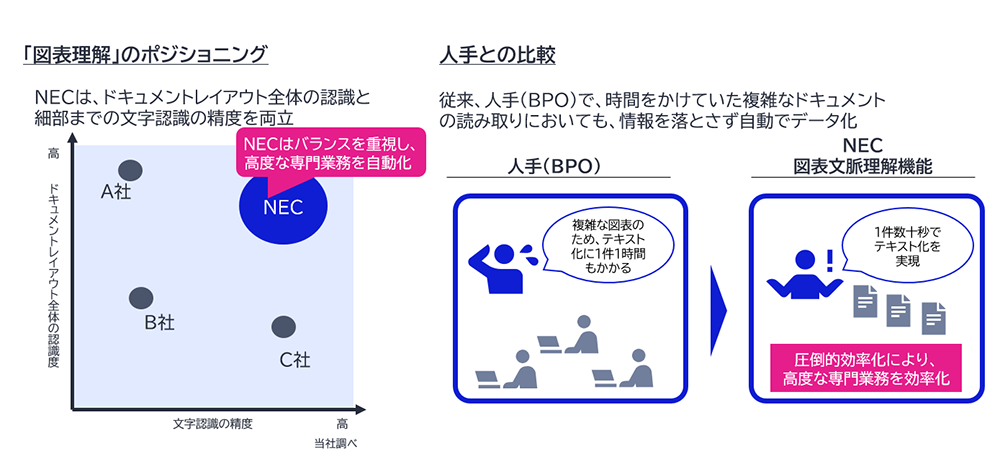 「図表理解」のポジショニング

NECは、ドキュメントレイアウト全体の認識と細部までの文字認識の精度を両立

NECはバランスを重視し、高度な専門業務を自動化

高

ドキュメントレイアウト全体の認識度

A社

NEC

B社

C社

文字認識の精度

高

当社調べ

人手との比較

従来、人手(BPO)で、時間をかけていた複雑なドキュメントの読み取りにおいても、情報を落とさず自動でデータ化

人手(BPO)

複雑な図表のため、テキスト化に1件1時間もかかる

NEC
図表文脈理解機能

1件数十秒でテキスト化を実現

圧倒的効率化により、高度な専門業務を効率化